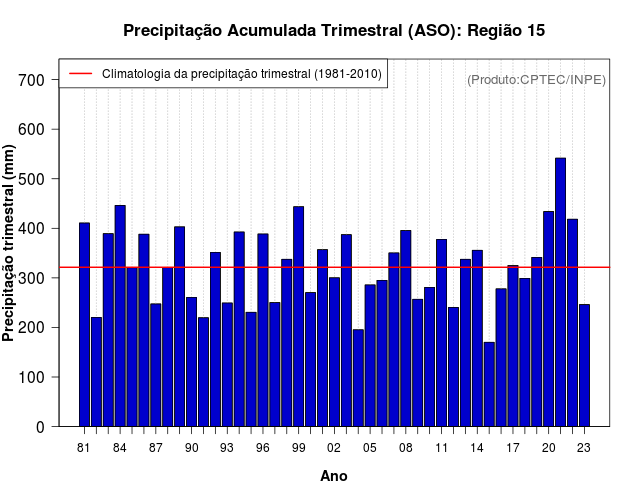 Precipitação Acumulada Trimestral (ASO): Região 15

Climatologia da precipitação trimestral (1981-2010)

(Produto:CPTEC/INPE)

Precipitação trimestral (mm)

700
600
500
400
300
200
100
0

81 84 87 90 93 96 99 02 05 08 11 14 17 20 23

Ano